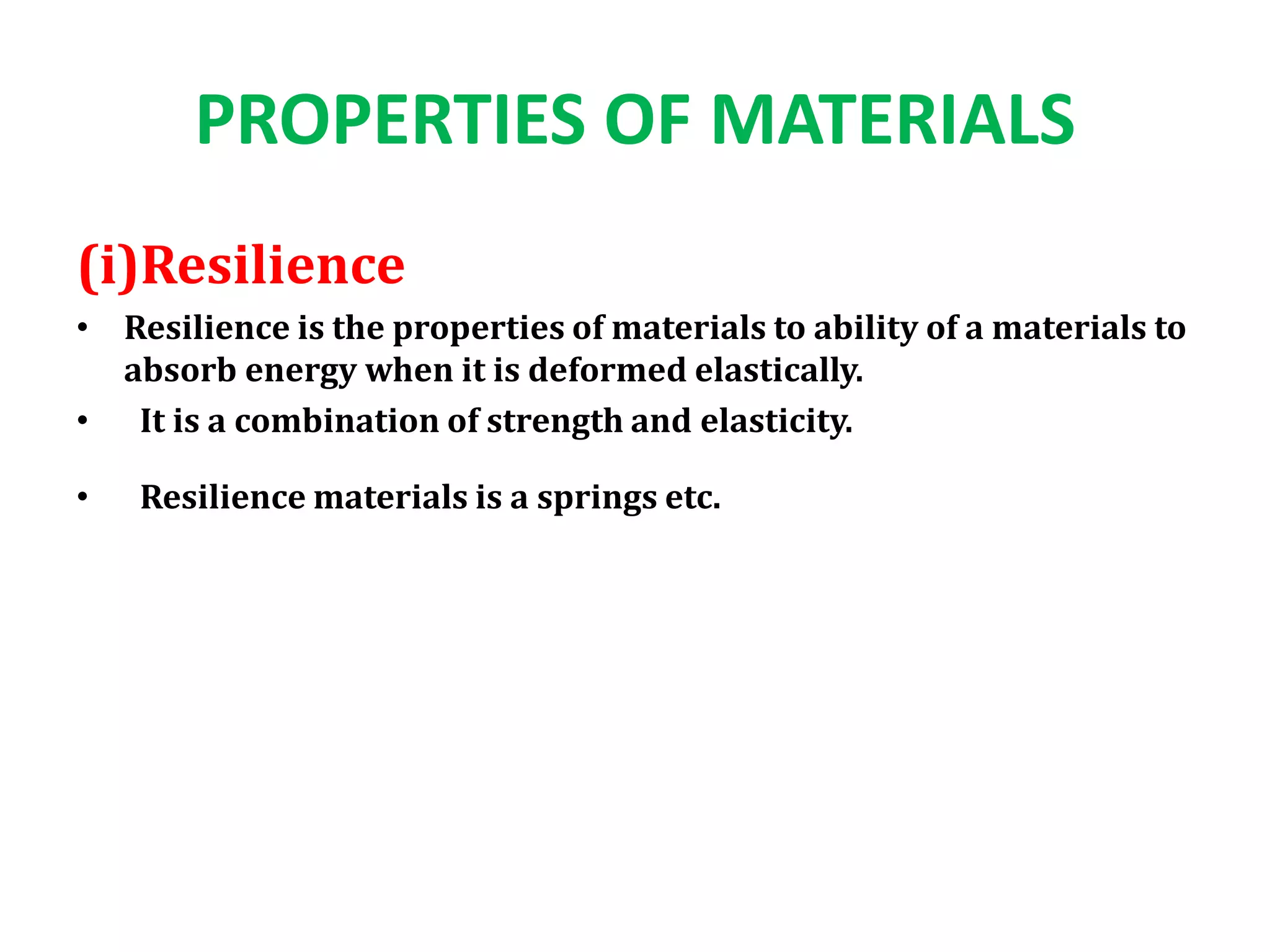 PROPERTIES OF MATERIALS

(i)Resilience

• Resilience is the properties of materials to ability of a materials to absorb energy when it is deformed elastically.

• It is a combination of strength and elasticity.

• Resilience materials is a springs etc.